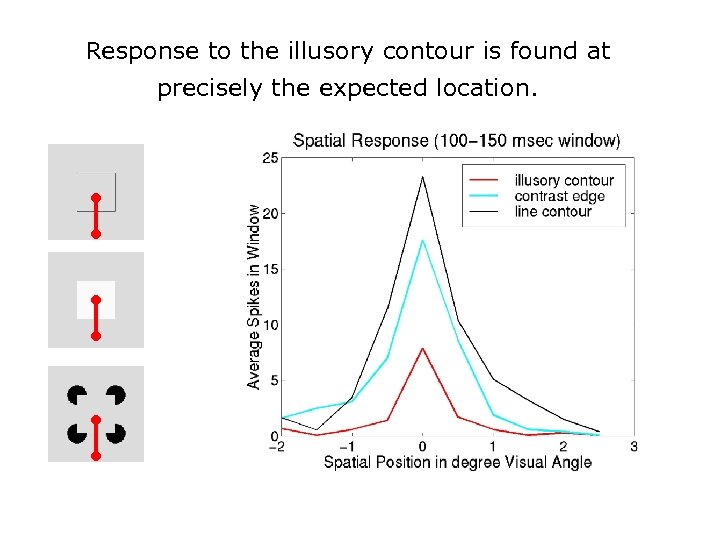 Response to the illusory contour is found at precisely the expected location.

Spatial Response (100−150 msec window)

illusory contour
contrast edge
line contour

Average Spikes in Window

25
20
15
10
5
0

−2
−1
0
1
2
3

Spatial Position in degree Visual Angle